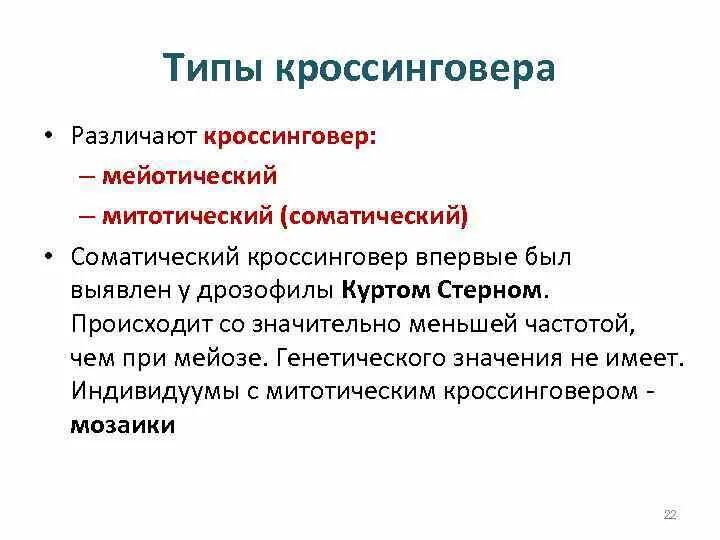 Типы кроссинговера

• Различают кроссинговер:
– мейотический
– митотический (соматический)

• Соматический кроссинговер впервые был выявлен у дрозофилы Куртом Стерном. Происходит со значительно меньшей частотой, чем при мейозе. Генетического значения не имеет. Индивидуумы с митотическим кроссинговером - мозаики

22